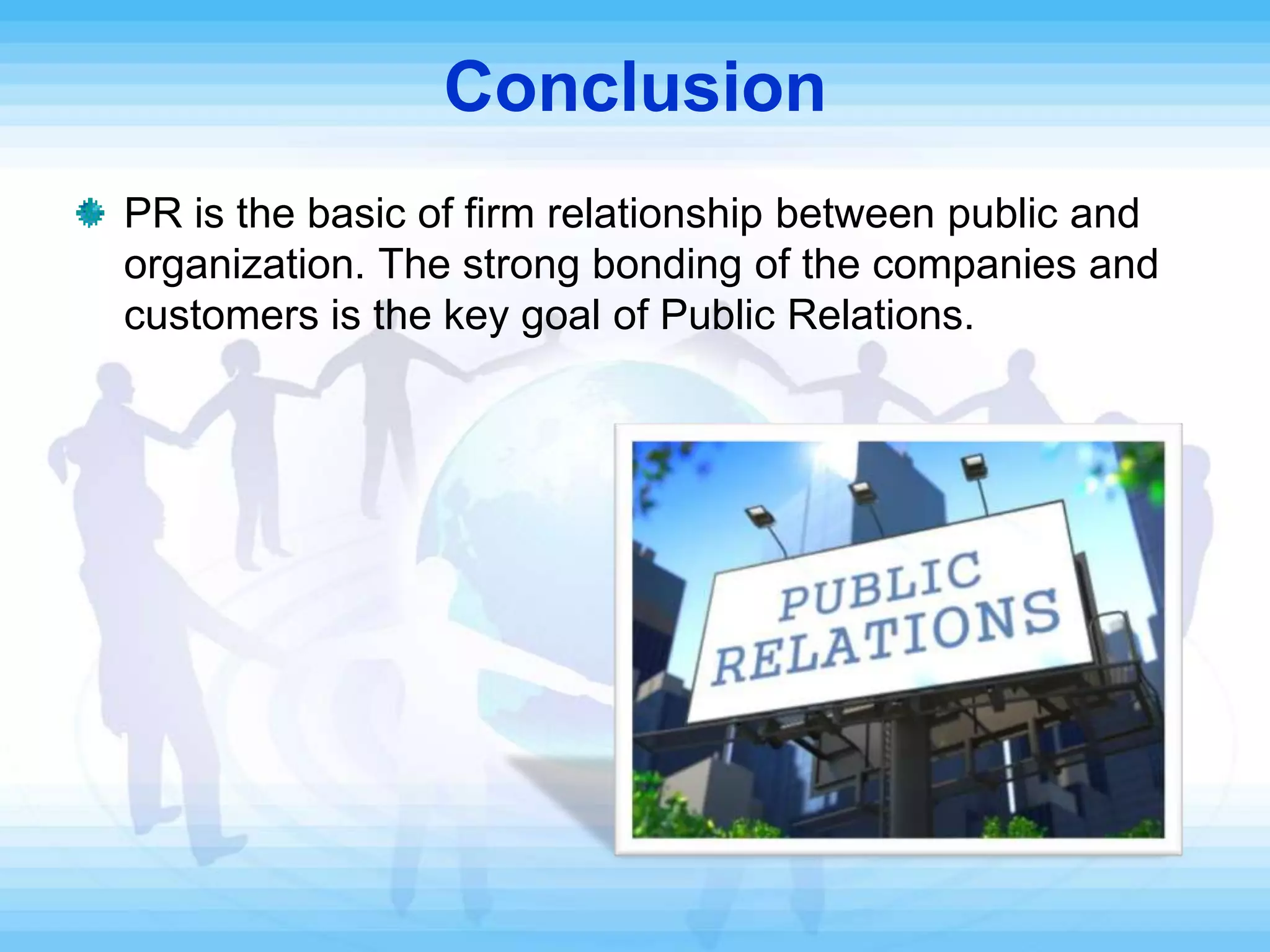 Conclusion

PR is the basic of firm relationship between public and organization. The strong bonding of the companies and customers is the key goal of Public Relations.

PUBLIC RELATIONS